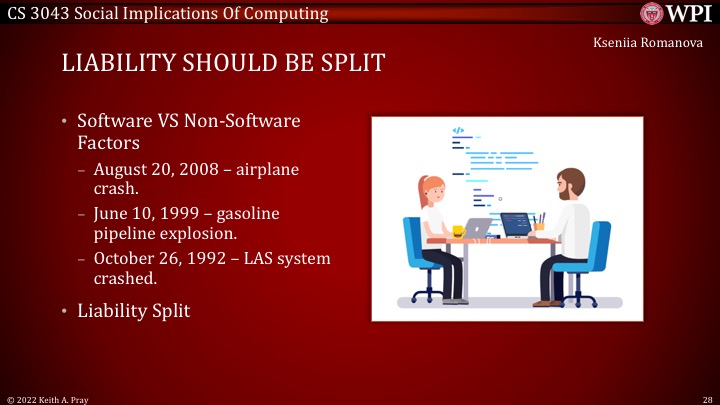 CS 3043 Social Implications Of Computing

WPI

Kseniia Romanova

LIABILITY SHOULD BE SPLIT

• Software VS Non-Software Factors
– August 20, 2008 – airplane crash.
– June 10, 1999 – gasoline pipeline explosion.
– October 26, 1992 – LAS system crashed.
• Liability Split

</>

© 2022 Keith A. Pray

28